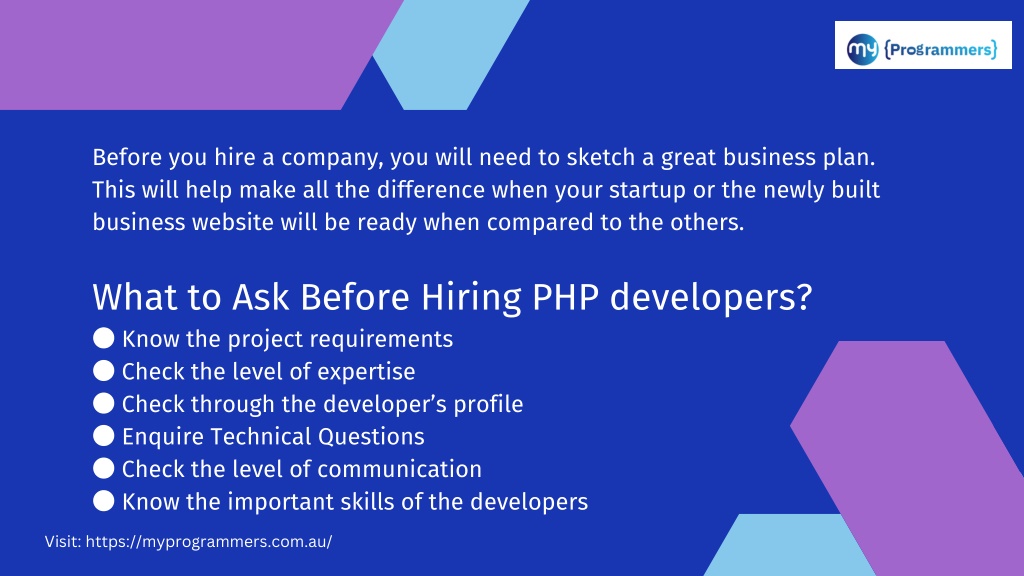 my {Programmers}

Before you hire a company, you will need to sketch a great business plan. This will help make all the difference when your startup or the newly built business website will be ready when compared to the others.

What to Ask Before Hiring PHP developers?
● Know the project requirements
● Check the level of expertise
● Check through the developer's profile
● Enquire Technical Questions
● Check the level of communication
● Know the important skills of the developers

Visit: https://myprogrammers.com.au/